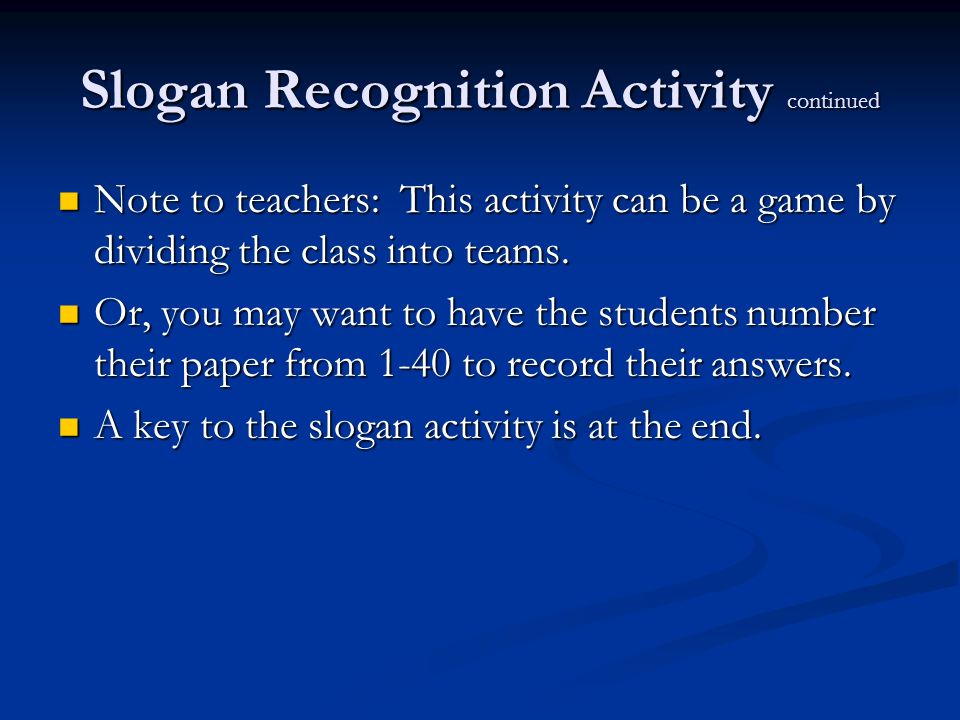 Slogan Recognition Activity continued

- Note to teachers: This activity can be a game by dividing the class into teams.
- Or, you may want to have the students number their paper from 1-40 to record their answers.
- A key to the slogan activity is at the end.